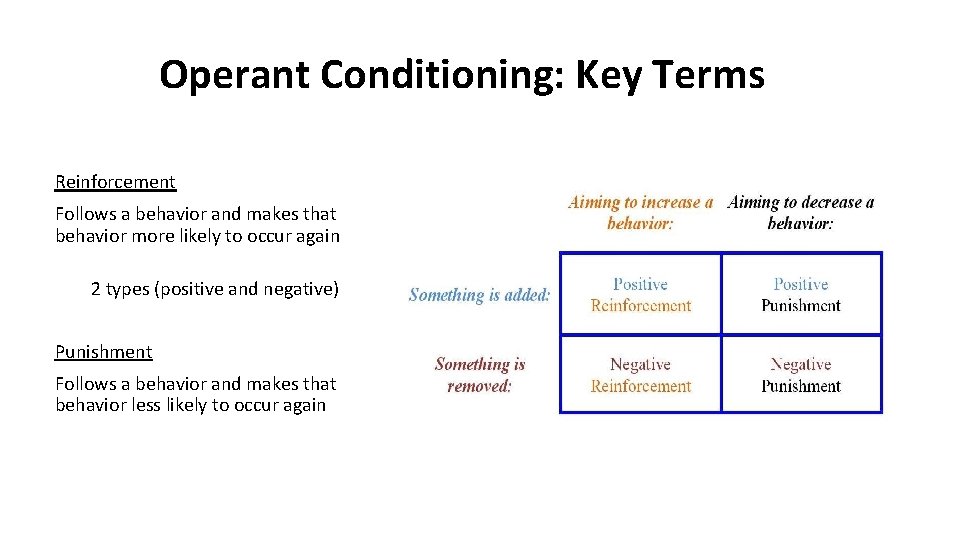 Operant Conditioning: Key Terms

Reinforcement

Follows a behavior and makes that behavior more likely to occur again

2 types (positive and negative)

Punishment

Follows a behavior and makes that behavior less likely to occur again

| | Aiming to increase a behavior: | Aiming to decrease a behavior: |
|---|---|---|
| Something is added: | Positive Reinforcement | Positive Punishment |
| Something is removed: | Negative Reinforcement | Negative Punishment |